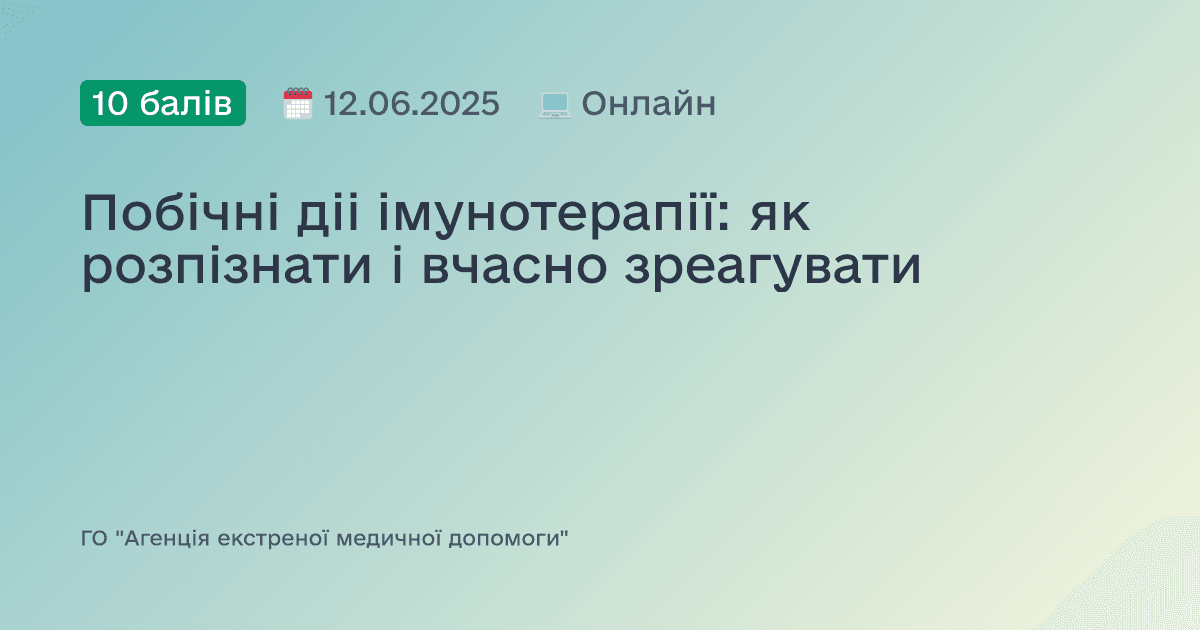 10 балів 12.06.2025 Онлайн

Побічні дії імунотерапії: як розпізнати і вчасно зреагувати

ГО "Агенція екстреної медичної допомоги"